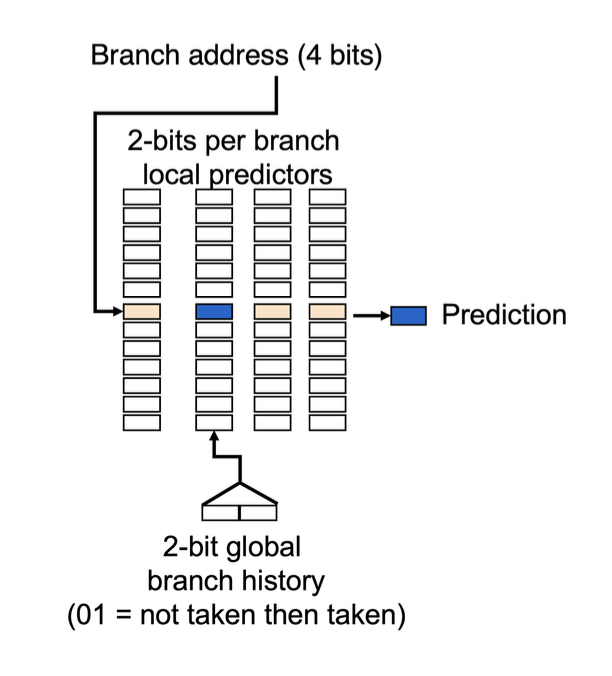 Branch address (4 bits)

2-bits per branch local predictors

Prediction

2-bit global branch history (01 = not taken then taken)